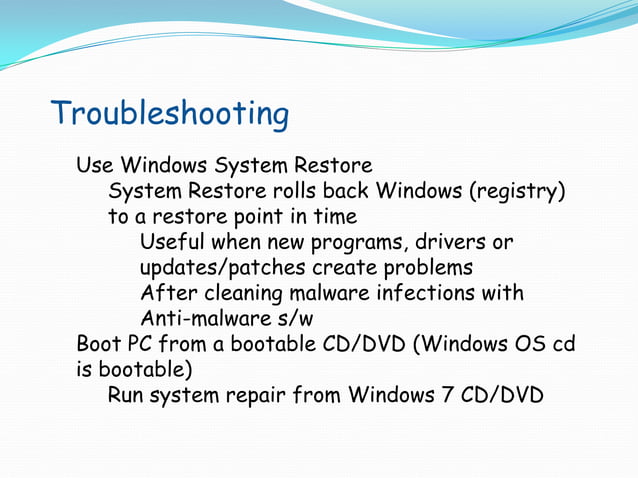 Troubleshooting

Use Windows System Restore

System Restore rolls back Windows (registry) to a restore point in time

Useful when new programs, drivers or updates/patches create problems

After cleaning malware infections with Anti-malware s/w

Boot PC from a bootable CD/DVD (Windows OS cd is bootable)

Run system repair from Windows 7 CD/DVD